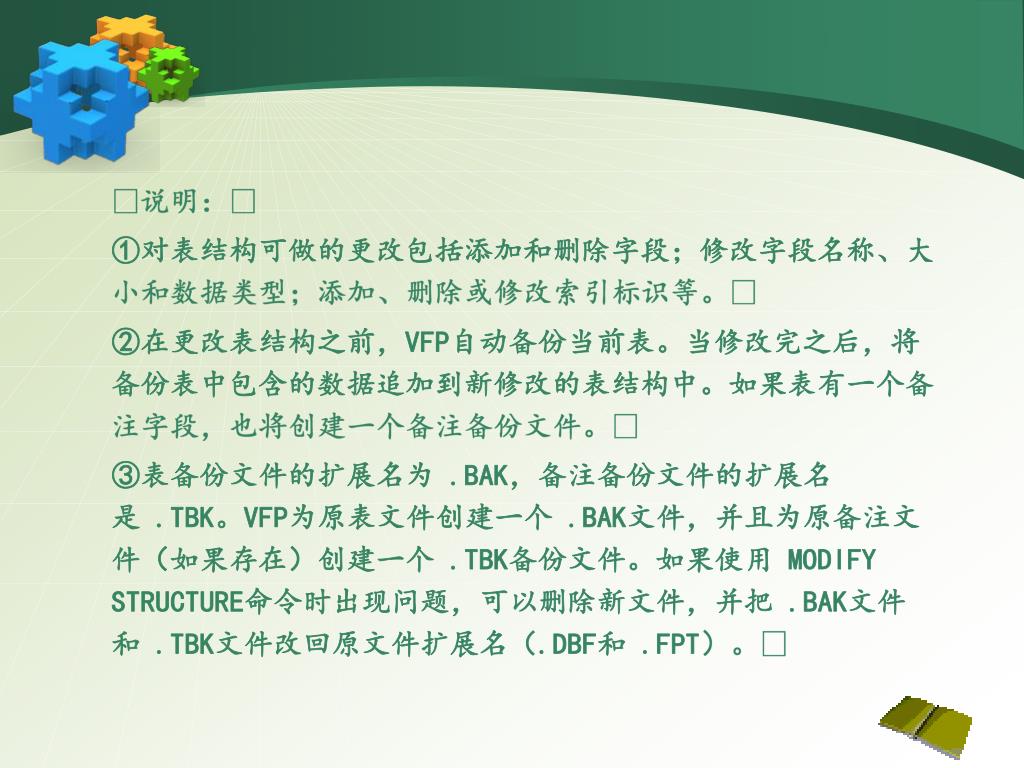 □说明：□

①对表结构可做的更改包括添加和删除字段；修改字段名称、大小和数据类型；添加、删除或修改索引标识等。□

②在更改表结构之前，VFP自动备份当前表。当修改完之后，将备份表中包含的数据追加到新修改的表结构中。如果表有一个备注字段，也将创建一个备注备份文件。□

③表备份文件的扩展名为 .BAK，备注备份文件的扩展名是 .TBK。VFP为原表文件创建一个 .BAK文件，并且为原备注文件（如果存在）创建一个 .TBK备份文件。如果使用 MODIFY STRUCTURE命令时出现问题，可以删除新文件，并把 .BAK文件和 .TBK文件改回原文件扩展名（.DBF和 .FPT）。□